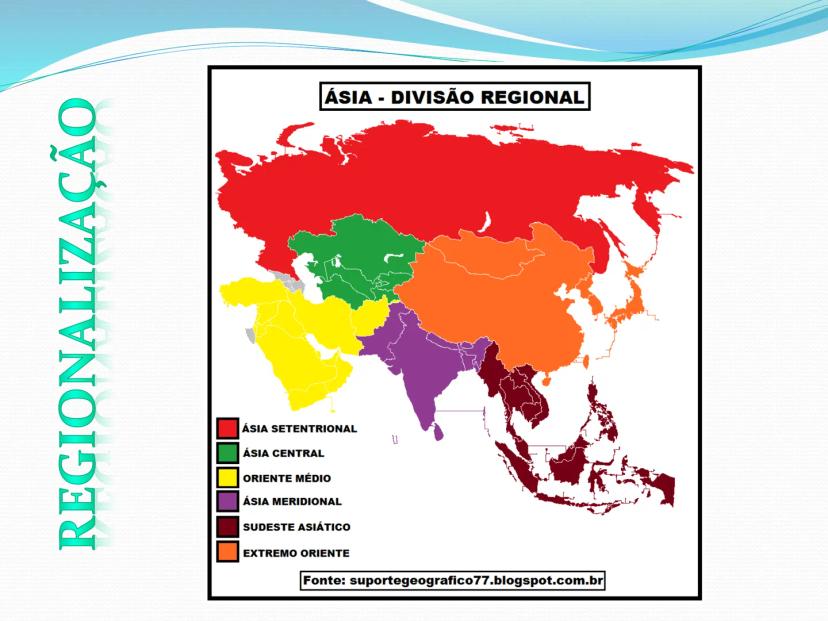 REGIONALIZAÇÃO

ÁSIA - DIVISÃO REGIONAL

ÁSIA SETENTRIONAL
ÁSIA CENTRAL
ORIENTE MÉDIO
ÁSIA MERIDIONAL
SUDESTE ASIÁTICO
EXTREMO ORIENTE

Fonte: suportegeografico77.blogspot.com.br